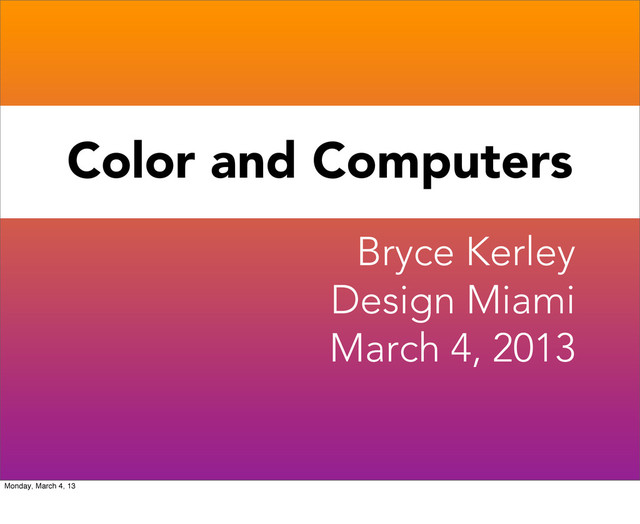 Color and Computers

Bryce Kerley
Design Miami
March 4, 2013

Monday, March 4, 13